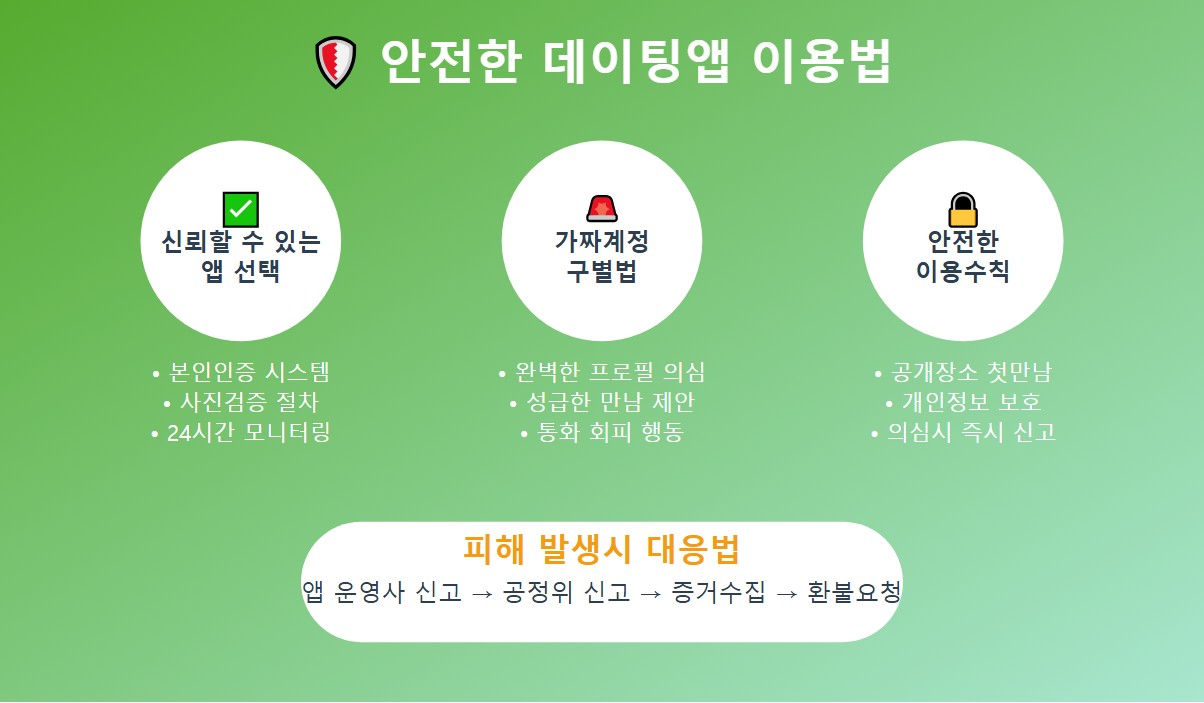 안전한 데이팅앱 이용법

신뢰할 수 있는 앱 선택

• 본인인증 시스템
• 사진검증 절차
• 24시간 모니터링

가짜계정 구별법

• 완벽한 프로필 의심
• 성급한 만남 제안
• 통화 회피 행동

안전한 이용수칙

• 공개장소 첫만남
• 개인정보 보호
• 의심시 즉시 신고

피해 발생시 대응법

앱 운영사 신고 → 공정위 신고 → 증거수집 → 환불요청